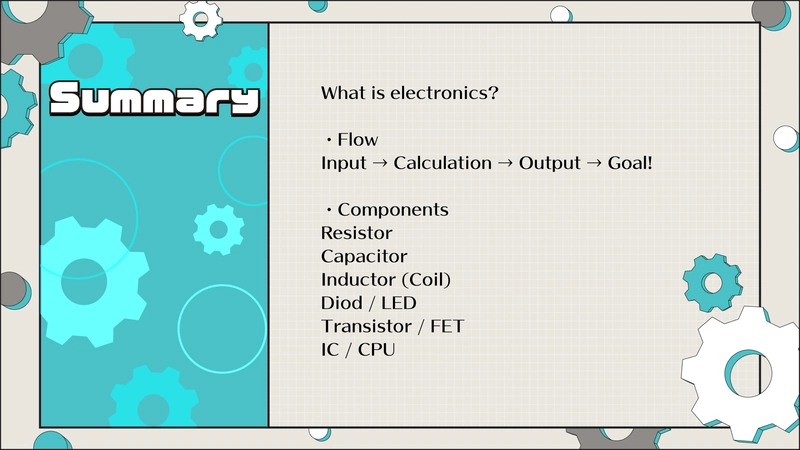 Summary

What is electronics?

・Flow
Input → Calculation → Output → Goal!

・Components
Resistor
Capacitor
Inductor (Coil)
Diod / LED
Transistor / FET
IC / CPU